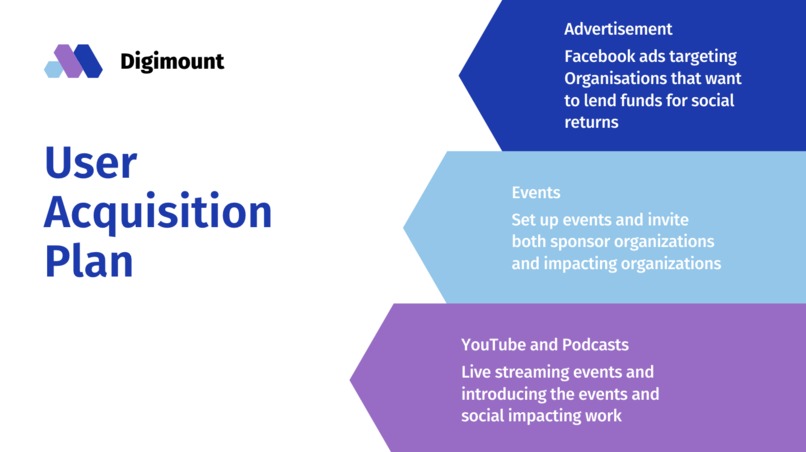 Digimount

User Acquisition Plan

Advertisement

Facebook ads targeting Organisations that want to lend funds for social returns

Events

Set up events and invite both sponsor organizations and impacting organizations

YouTube and Podcasts

Live streaming events and introducing the events and social impacting work